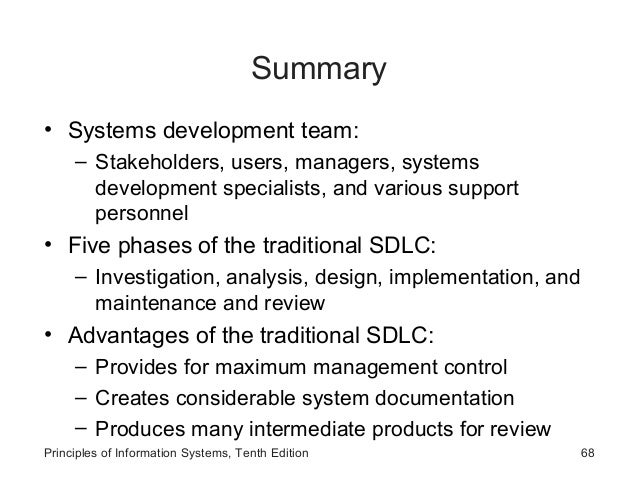 Summary

• Systems development team:
 – Stakeholders, users, managers, systems development specialists, and various support personnel
• Five phases of the traditional SDLC:
 – Investigation, analysis, design, implementation, and maintenance and review
• Advantages of the traditional SDLC:
 – Provides for maximum management control
 – Creates considerable system documentation
 – Produces many intermediate products for review

Principles of Information Systems, Tenth Edition 68